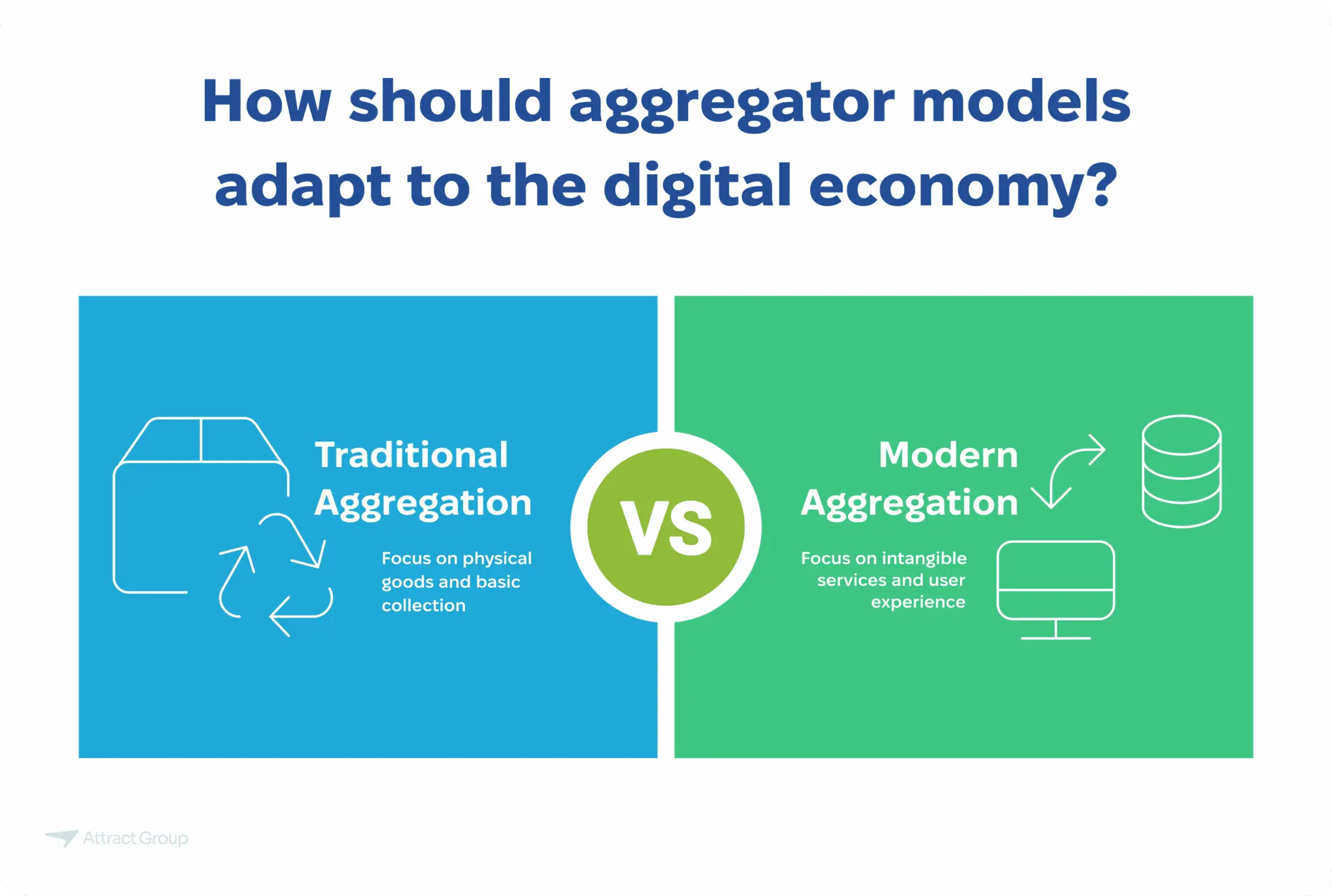 How should aggregator models adapt to the digital economy?

Traditional Aggregation

Focus on physical goods and basic collection

VS

Modern Aggregation

Focus on intangible services and user experience

Attract Group